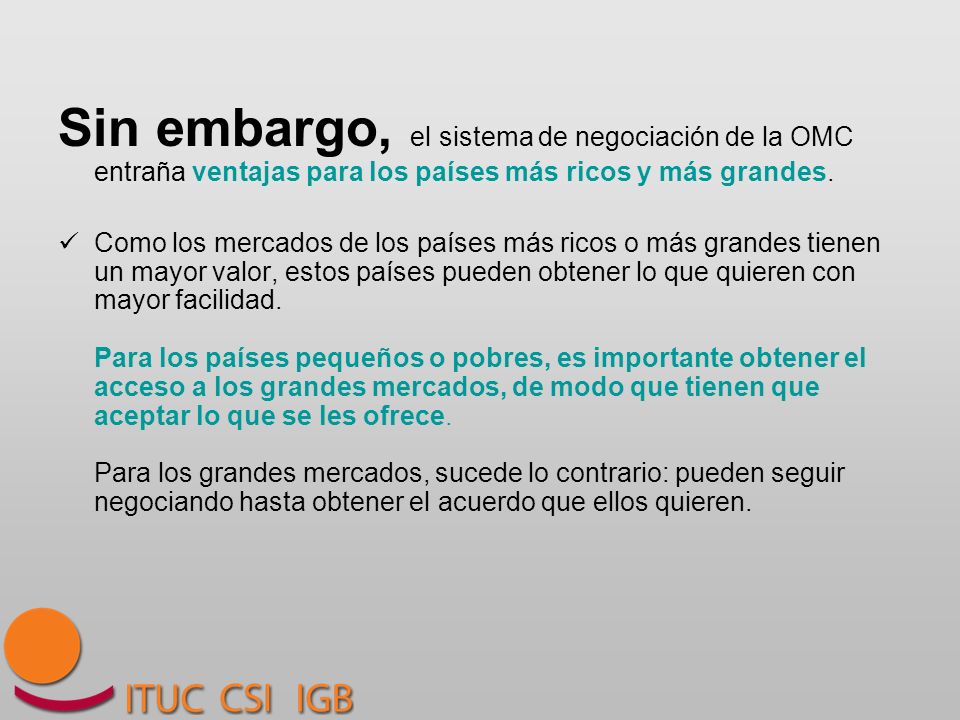 Sin embargo, el sistema de negociación de la OMC entraña ventajas para los países más ricos y más grandes.

✓ Como los mercados de los países más ricos o más grandes tienen un mayor valor, estos países pueden obtener lo que quieren con mayor facilidad.

Para los países pequeños o pobres, es importante obtener el acceso a los grandes mercados, de modo que tienen que aceptar lo que se les ofrece.

Para los grandes mercados, sucede lo contrario: pueden seguir negociando hasta obtener el acuerdo que ellos quieren.

ITUC CSI IGB